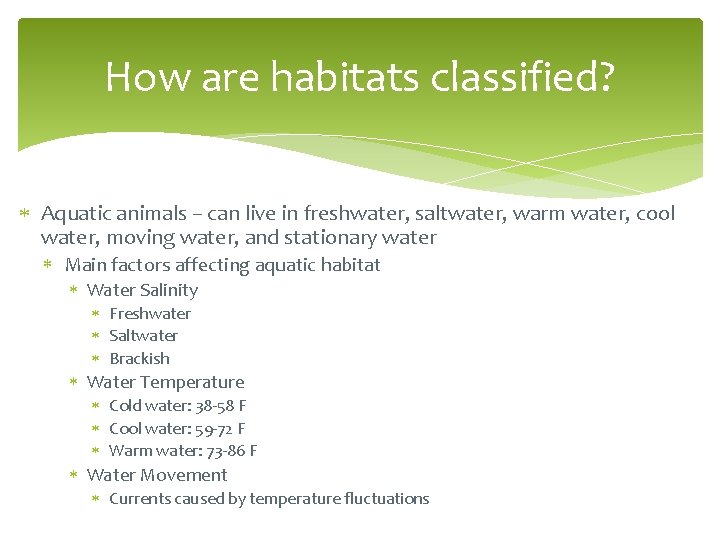 How are habitats classified?

* Aquatic animals – can live in freshwater, saltwater, warm water, cool water, moving water, and stationary water
  * Main factors affecting aquatic habitat
    * Water Salinity
      * Freshwater
      * Saltwater
      * Brackish
    * Water Temperature
      * Cold water: 38-58 F
      * Cool water: 59-72 F
      * Warm water: 73-86 F
    * Water Movement
      * Currents caused by temperature fluctuations